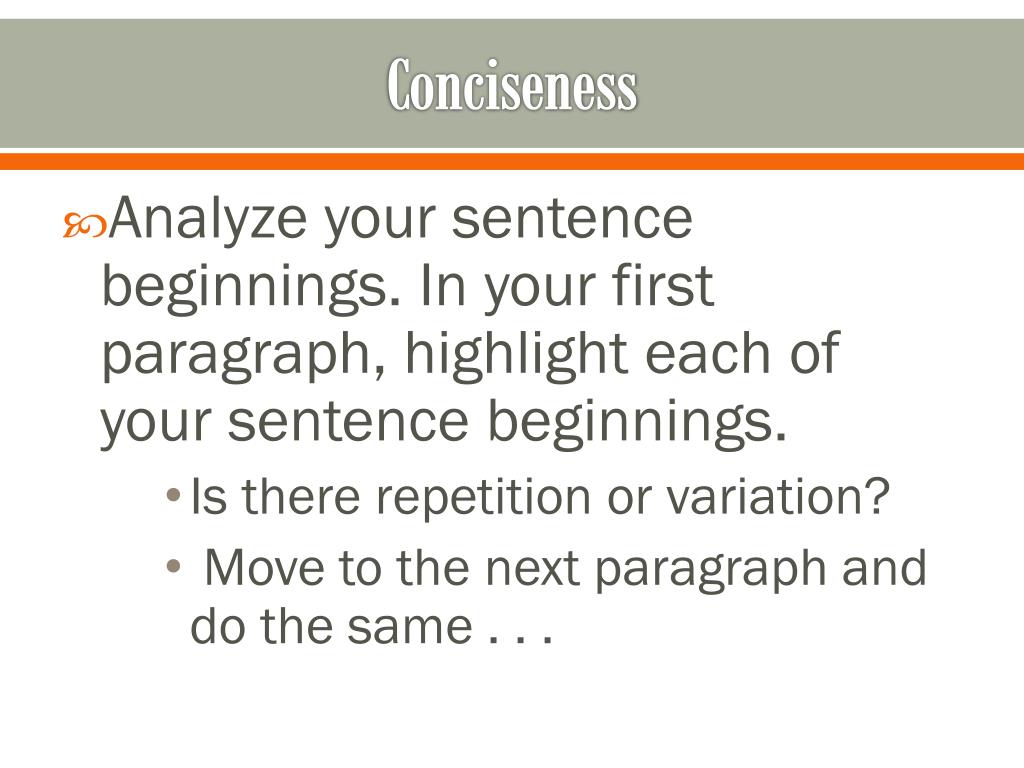 Conciseness

Analyze your sentence beginnings. In your first paragraph, highlight each of your sentence beginnings.

• Is there repetition or variation?
• Move to the next paragraph and do the same . . .